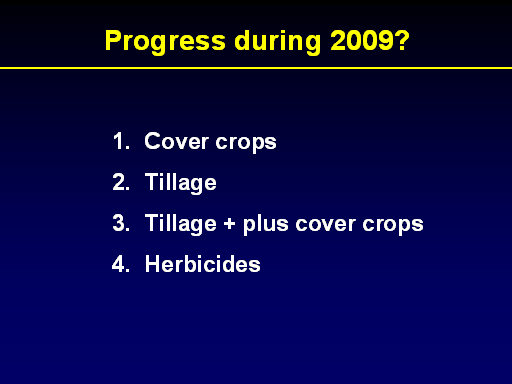 Progress during 2009?

1. Cover crops
2. Tillage
3. Tillage + plus cover crops
4. Herbicides